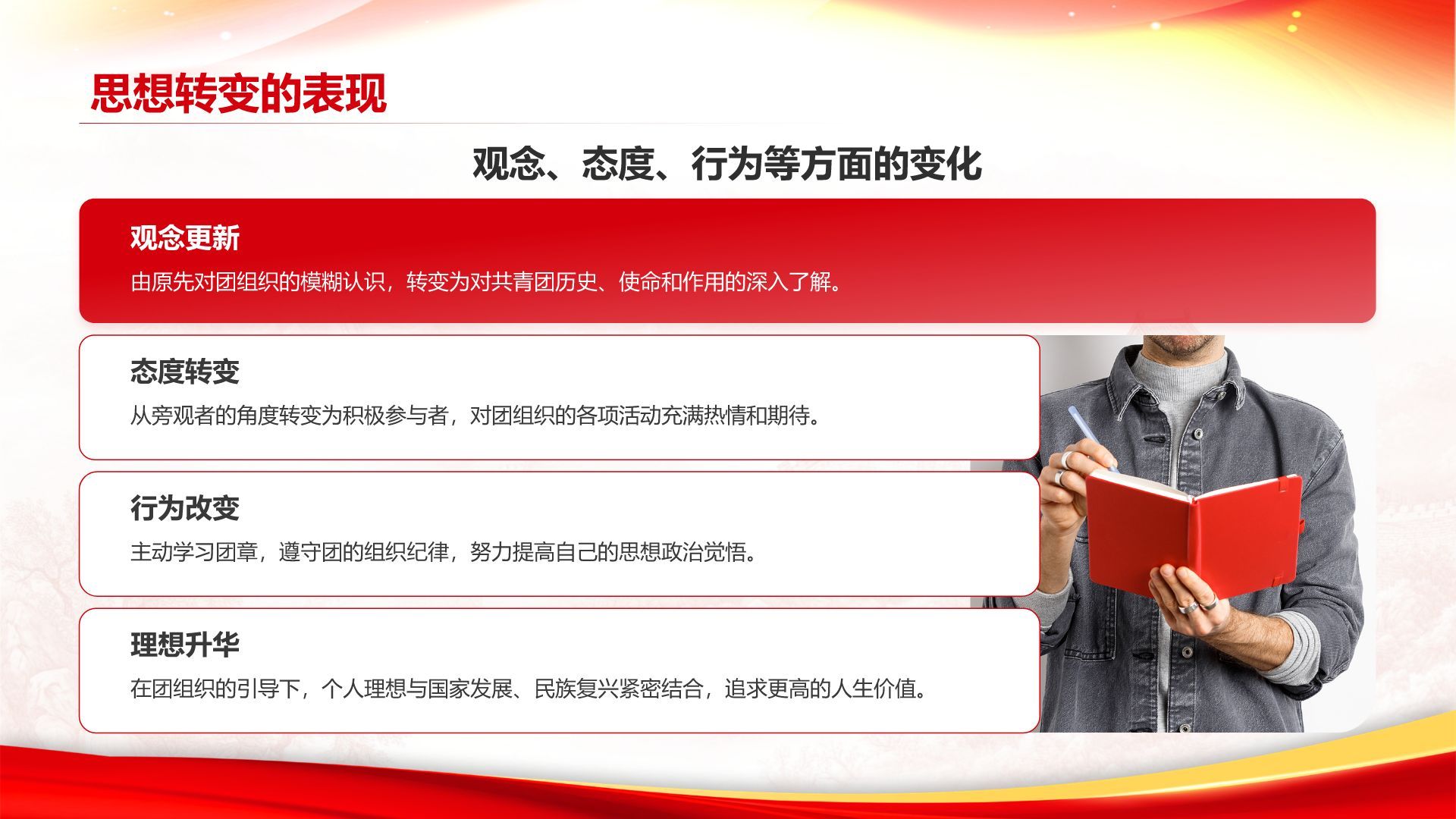 思想转变的表现

观念、态度、行为等方面的变化

观念更新

由原先对团组织的模糊认识，转变为对共青团历史、使命和作用的深入了解。

态度转变

从旁观者的角度转变为积极参与者，对团组织的各项活动充满热情和期待。

行为改变

主动学习团章，遵守团的组织纪律，努力提高自己的思想政治觉悟。

理想升华

在团组织的引导下，个人理想与国家发展、民族复兴紧密结合，追求更高的人生价值。